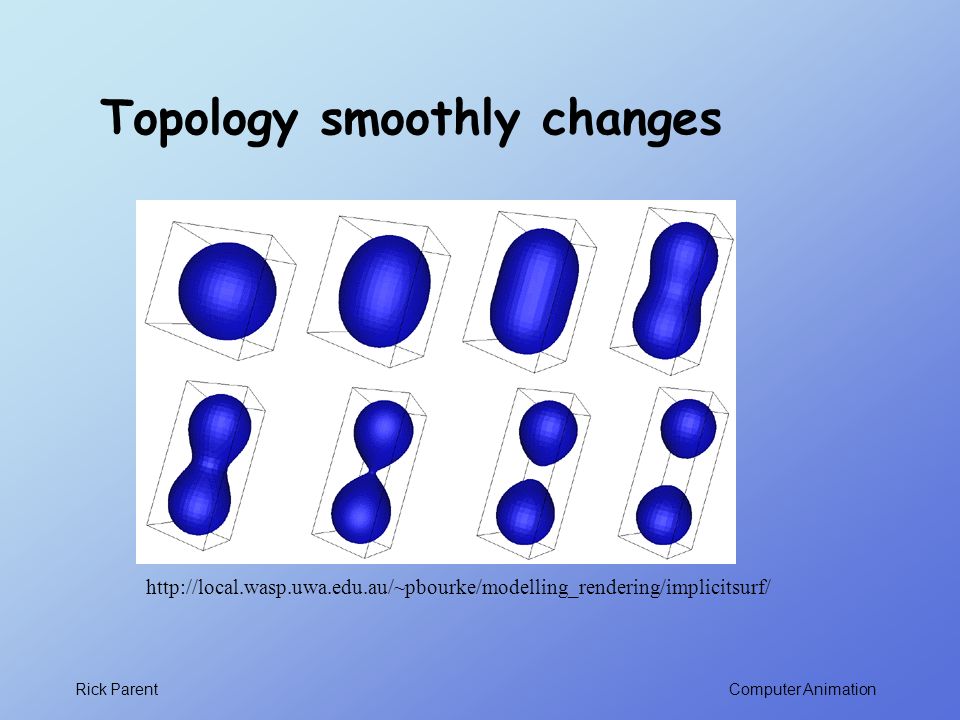 Topology smoothly changes

http://local.wasp.uwa.edu.au/~pbourke/modelling_rendering/implicitsurf/

Rick Parent

Computer Animation